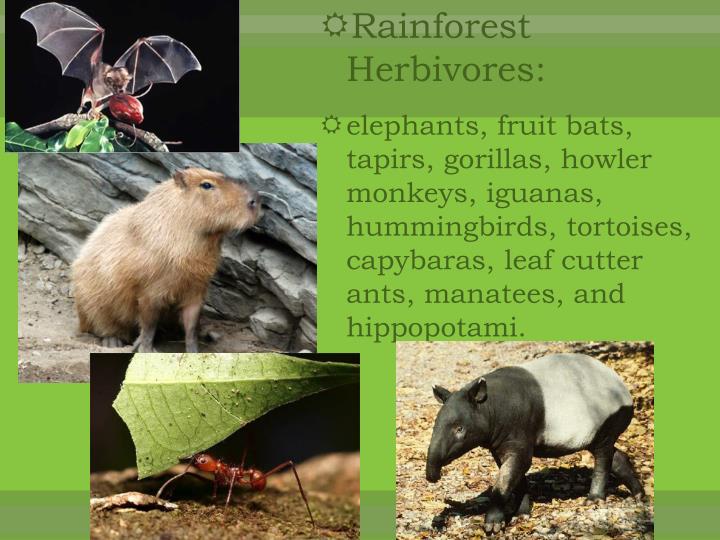 Rainforest Herbivores:

elephants, fruit bats, tapirs, gorillas, howler monkeys, iguanas, hummingbirds, tortoises, capybaras, leaf cutter ants, manatees, and hippopotami.